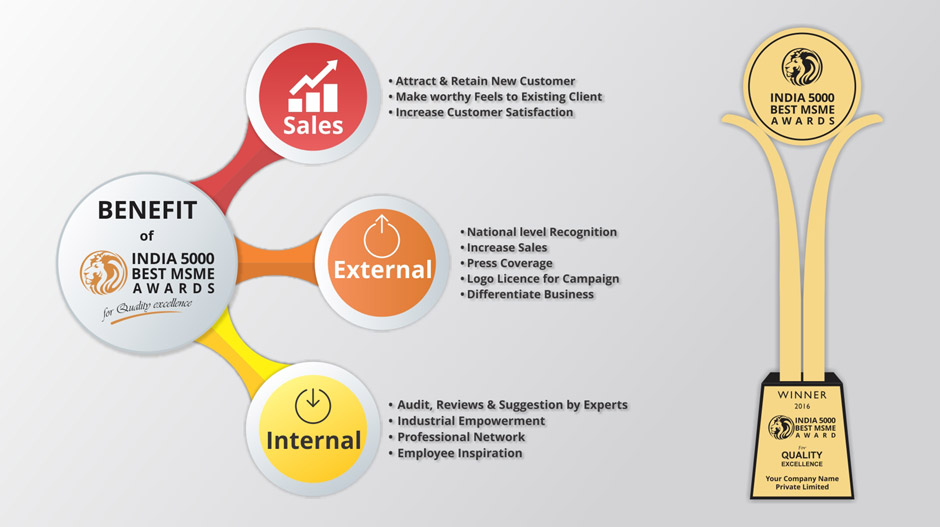 BENEFIT
of
INDIA 5000
BEST MSME
AWARDS
for Quality excellence

Sales
• Attract & Retain New Customer
• Make worthy Feels to Existing Client
• Increase Customer Satisfaction

External
• National level Recognition
• Increase Sales
• Press Coverage
• Logo Licence for Campaign
• Differentiate Business

Internal
• Audit, Reviews & Suggestion by Experts
• Industrial Empowerment
• Professional Network
• Employee Inspiration

INDIA 5000
BEST MSME
AWARDS

WINNER
2016
INDIA 5000
BEST MSME
AWARD
For
QUALITY
EXCELLENCE
Your Company Name
Private Limited